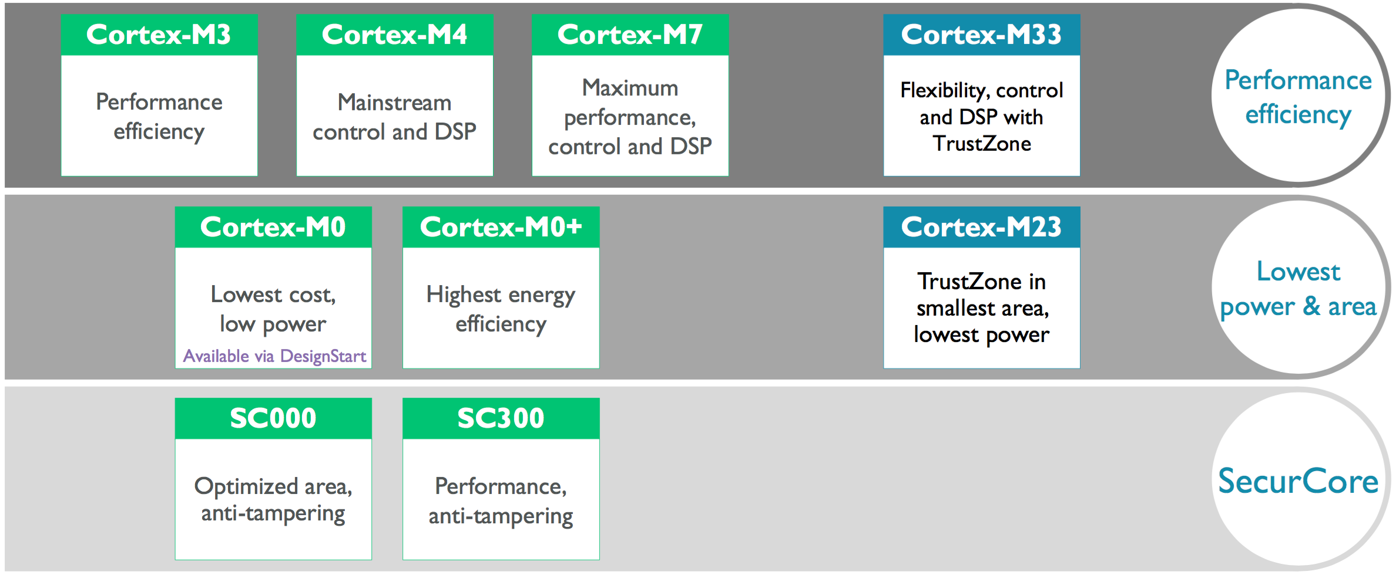 Cortex-M3
Performance efficiency

Cortex-M4
Mainstream control and DSP

Cortex-M7
Maximum performance, control and DSP

Cortex-M33
Flexibility, control and DSP with TrustZone

Performance efficiency

Cortex-M0
Lowest cost, low power
Available via DesignStart

Cortex-M0+
Highest energy efficiency

Cortex-M23
TrustZone in smallest area, lowest power

Lowest power & area

SC000
Optimized area, anti-tampering

SC300
Performance, anti-tampering

SecurCore